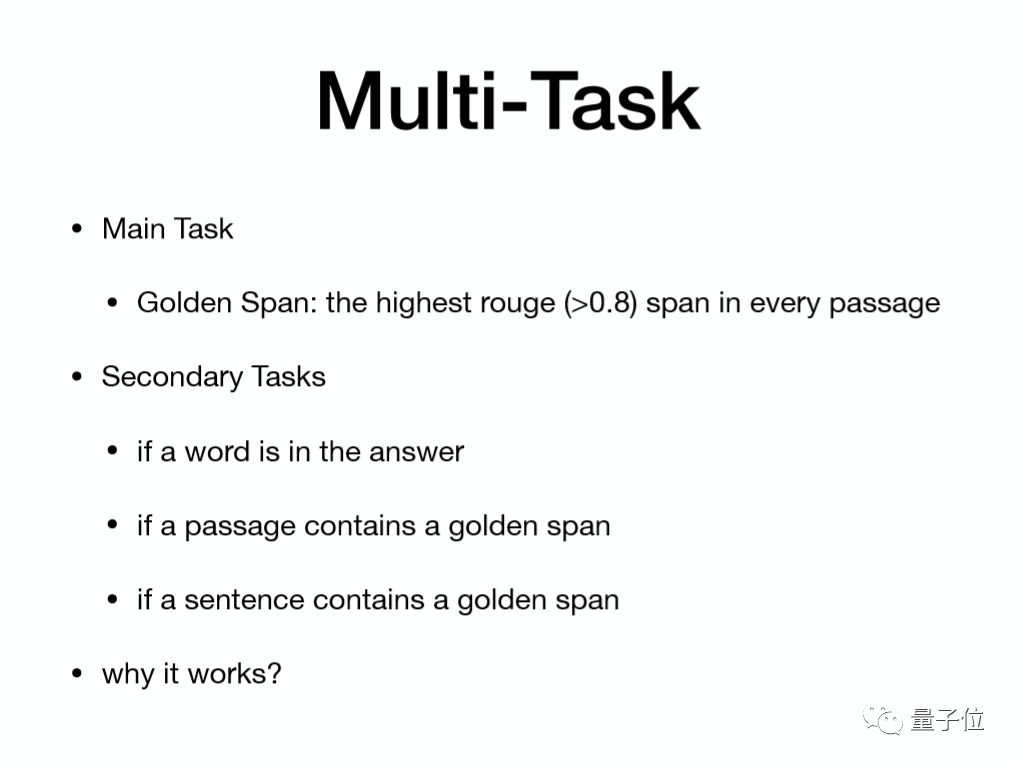 Multi-Task

• Main Task

• Golden Span: the highest rouge (>0.8) span in every passage

• Secondary Tasks

• if a word is in the answer

• if a passage contains a golden span

• if a sentence contains a golden span

• why it works?

量子位